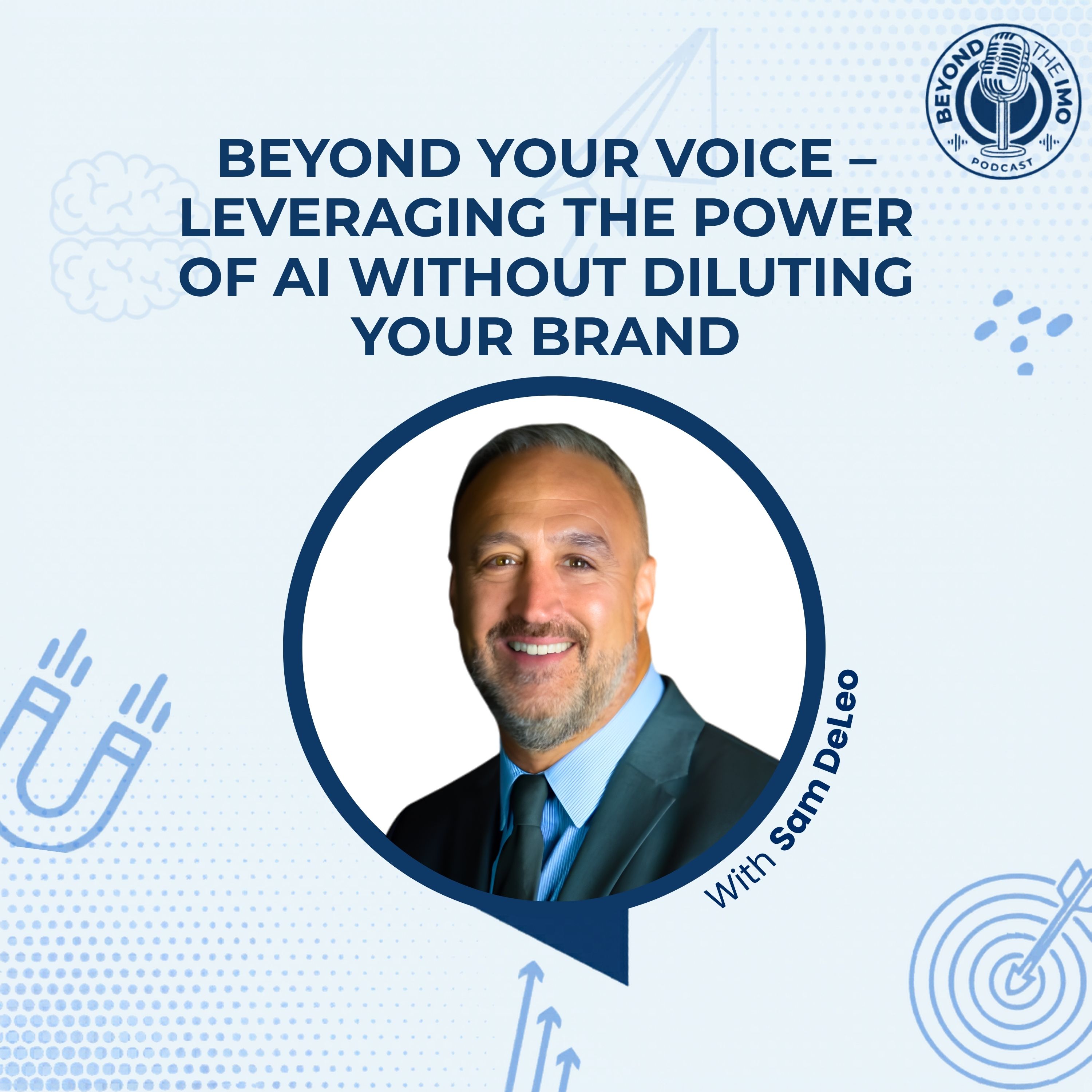 BEYOND THE IMO
PODCAST

BEYOND YOUR VOICE – LEVERAGING THE POWER OF AI WITHOUT DILUTING YOUR BRAND

With Sam DeLeo